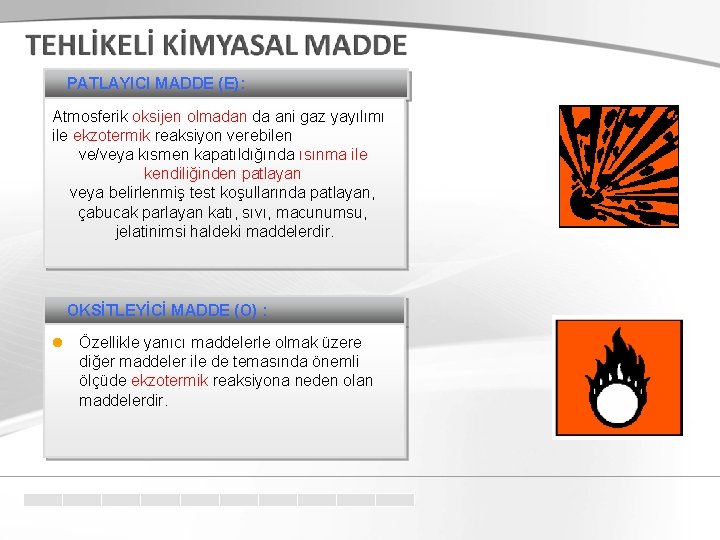 TEHLİKELİ KİMYASAL MADDE

PATLAYICI MADDE (E):

Atmosferik oksijen olmadan da ani gaz yayılımı ile ekzotermik reaksiyon verebilen ve/veya kısmen kapatıldığında ısınma ile kendiliğinden patlayan veya belirlenmiş test koşullarında patlayan, çabucak parlayan katı, sıvı, macunumsu, jelatinimsi haldeki maddelerdir.

OKSİTLEYİCİ MADDE (O) :

Özellikle yanıcı maddelerle olmak üzere diğer maddeler ile de temasında önemli ölçüde ekzotermik reaksiyona neden olan maddelerdir.